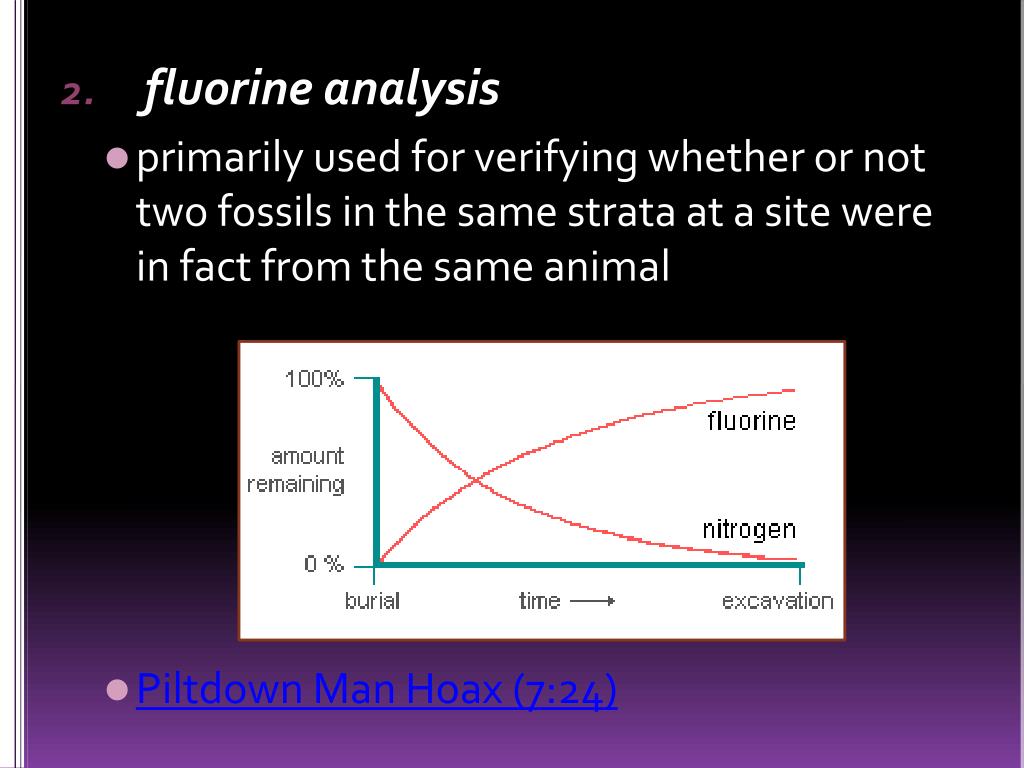 2. fluorine analysis

primarily used for verifying whether or not two fossils in the same strata at a site were in fact from the same animal

100%

amount remaining

0 %

fluorine

nitrogen

burial

time ⟶

excavation

Piltdown Man Hoax (7:24)